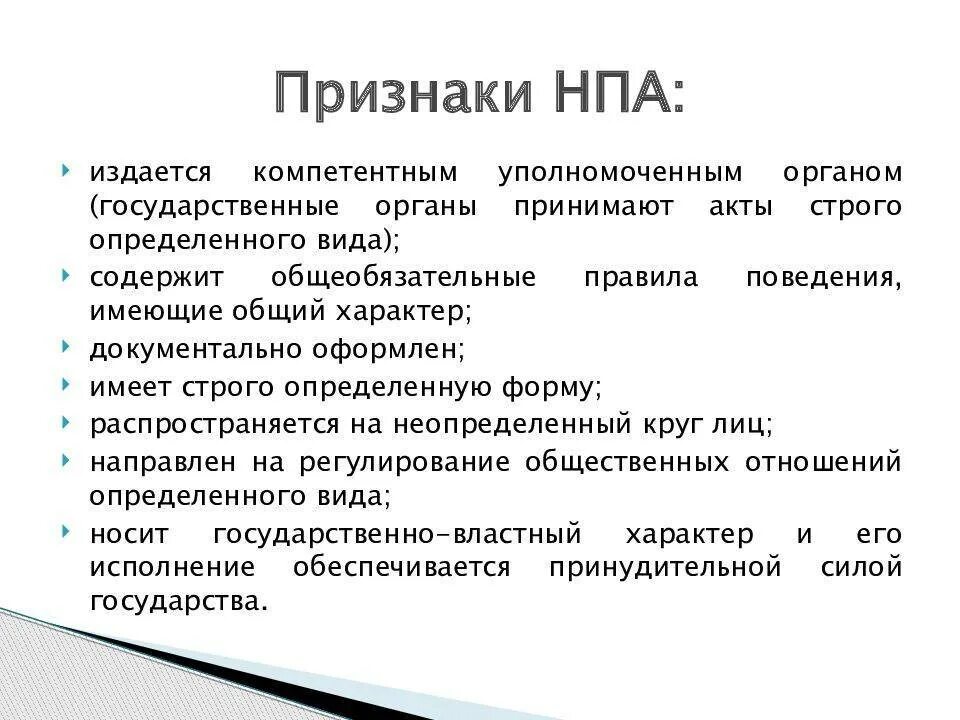 Признаки НПА:

издается компетентным уполномоченным органом (государственные органы принимают акты строго определенного вида);

содержит общеобязательные правила поведения, имеющие общий характер;

документально оформлен;

имеет строго определенную форму;

распространяется на неопределенный круг лиц;

направлен на регулирование общественных отношений определенного вида;

носит государственно-властный характер и его исполнение обеспечивается принудительной силой государства.